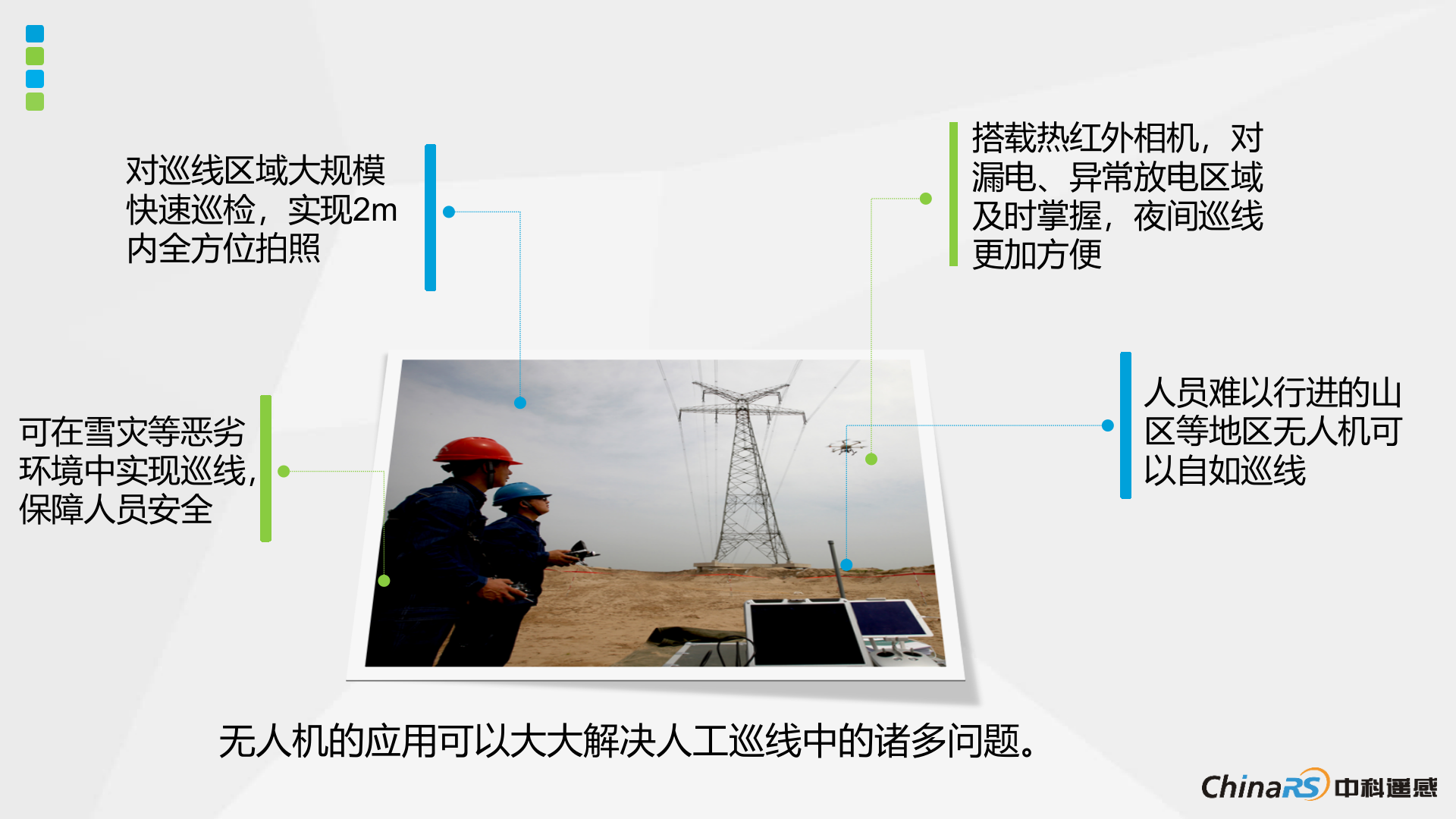 对巡线区域大规模快速巡检，实现2m内全方位拍照

搭载热红外相机，对漏电、异常放电区域及时掌握，夜间巡线更加方便

可在雪灾等恶劣环境中实现巡线，保障人员安全

人员难以行进的山区等地区无人机可以自如巡线

无人机的应用可以大大解决人工巡线中的诸多问题。

ChinaRS 中科遥感